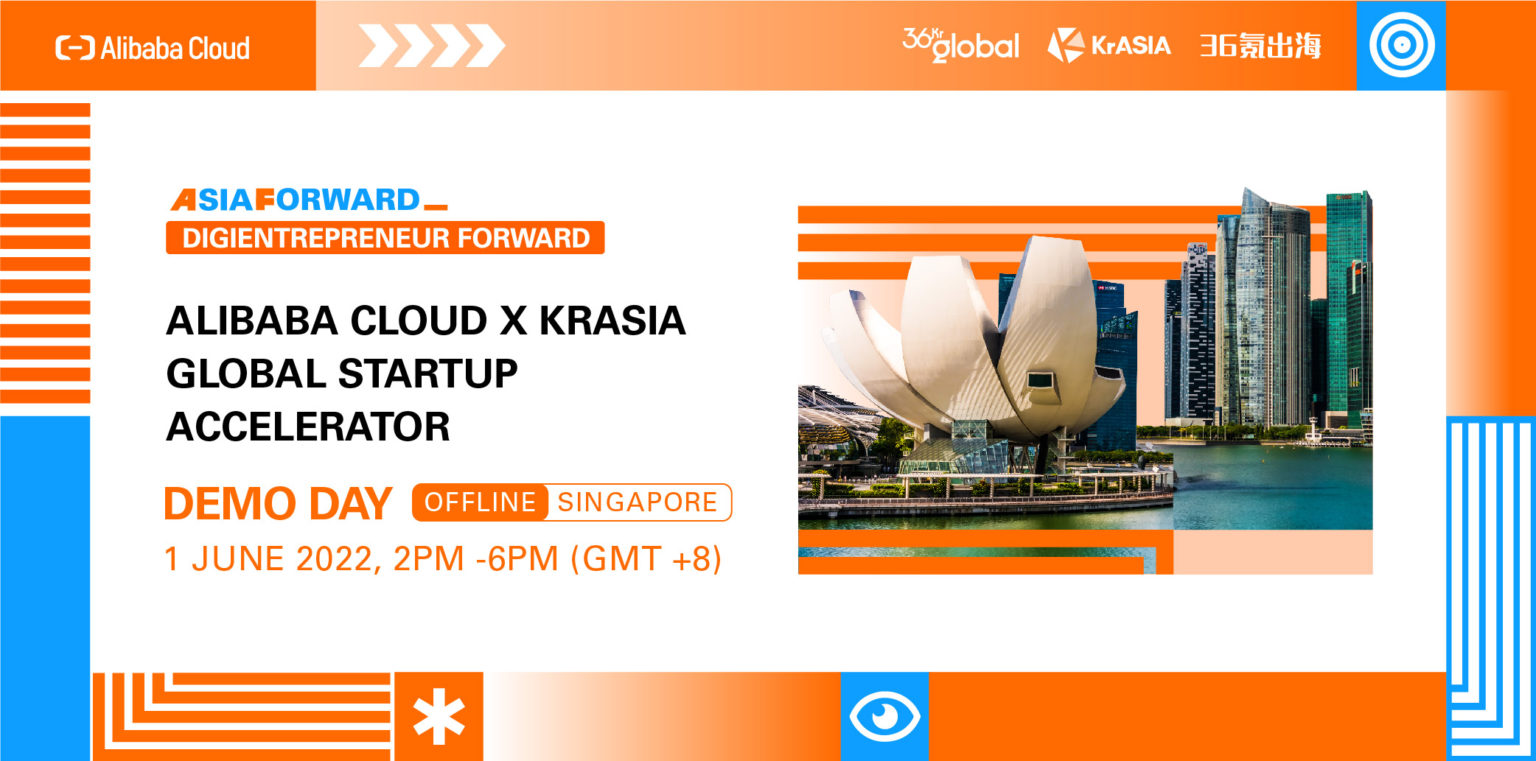 Alibaba Cloud

36Kr global KrASIA 36氪出海

ASIAFORWARD
DIGIENTREPRENEUR FORWARD

ALIBABA CLOUD X KRASIA GLOBAL STARTUP ACCELERATOR

DEMO DAY OFFLINE SINGAPORE
1 JUNE 2022, 2PM -6PM (GMT +8)